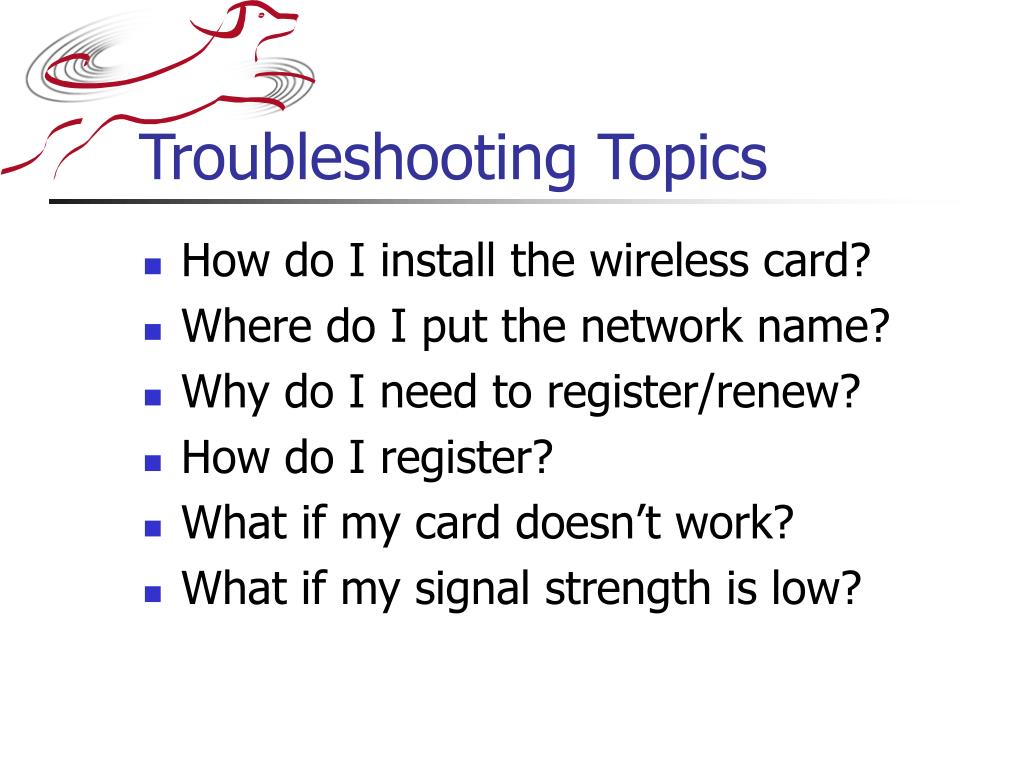 Troubleshooting Topics

- How do I install the wireless card?
- Where do I put the network name?
- Why do I need to register/renew?
- How do I register?
- What if my card doesn’t work?
- What if my signal strength is low?